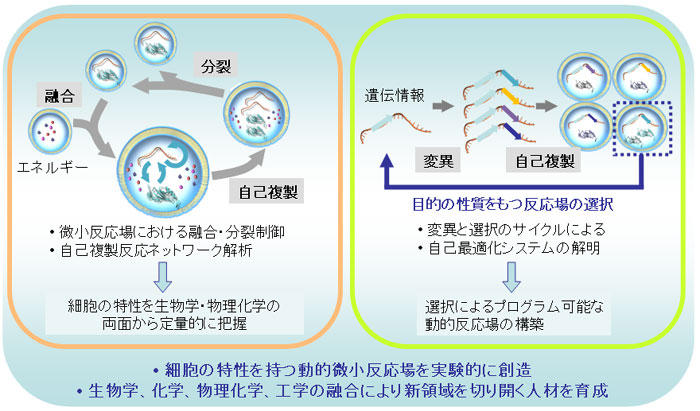 分裂

融合

エネルギー

自己複製

・微小反応場における融合・分裂制御
・自己複製反応ネットワーク解析

細胞の特性を生物学・物理化学の両面から定量的に把握

遺伝情報

変異

自己複製

目的の性質をもつ反応場の選択

・変異と選択のサイクルによる
・自己最適化システムの解明

選択によるプログラム可能な動的反応場の構築

・細胞の特性を持つ動的微小反応場を実験的に創造
・生物学、化学、物理化学、工学の融合により新領域を切り開く人材を育成